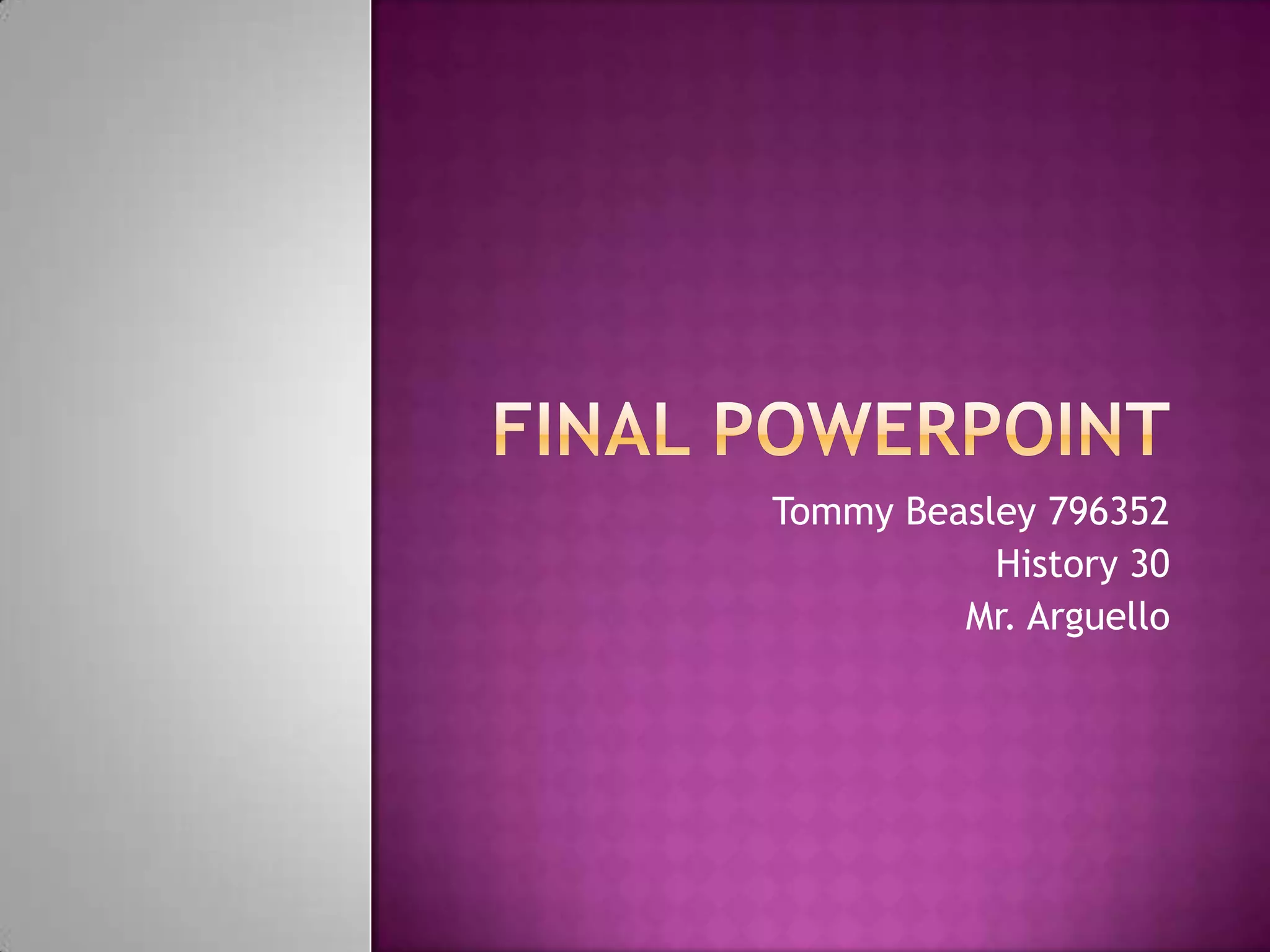 FINAL POWERPOINT

Tommy Beasley 796352
History 30
Mr. Arguello